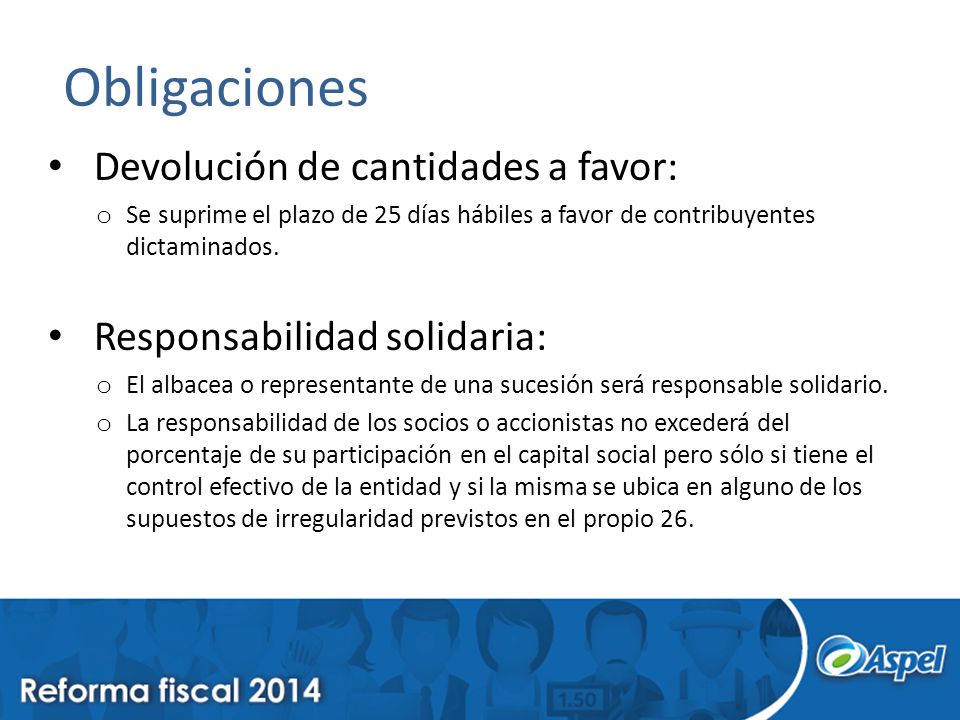 Obligaciones

• Devolución de cantidades a favor:

o Se suprime el plazo de 25 días hábiles a favor de contribuyentes dictaminados.

• Responsabilidad solidaria:

o El albacea o representante de una sucesión será responsable solidario.

o La responsabilidad de los socios o accionistas no excederá del porcentaje de su participación en el capital social pero sólo si tiene el control efectivo de la entidad y si la misma se ubica en alguno de los supuestos de irregularidad previstos en el propio 26.

1.50

Reforma fiscal 2014

Aspel